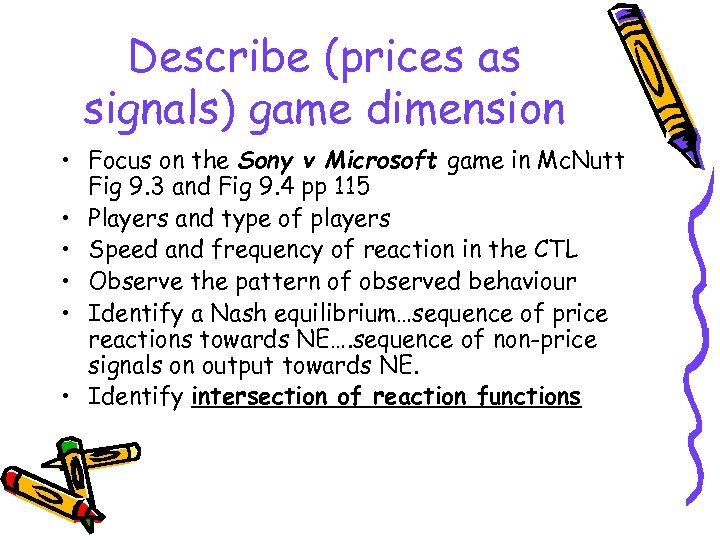 Describe (prices as signals) game dimension

• Focus on the Sony v Microsoft game in McNutt Fig 9.3 and Fig 9.4 pp 115
• Players and type of players
• Speed and frequency of reaction in the CTL
• Observe the pattern of observed behaviour
• Identify a Nash equilibrium…sequence of price reactions towards NE….sequence of non-price signals on output towards NE.
• Identify intersection of reaction functions